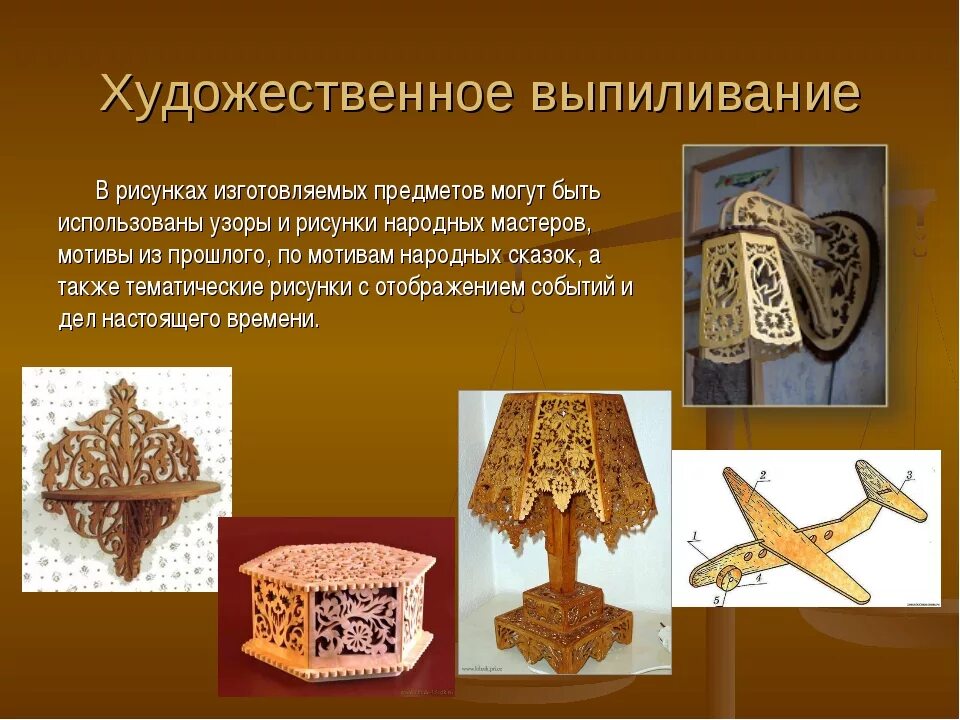 Художественное выпиливание

В рисунках изготовляемых предметов могут быть использованы узоры и рисунки народных мастеров, мотивы из прошлого, по мотивам народных сказок, а также тематические рисунки с отображением событий и дел настоящего времени.

1
2
3
4
5